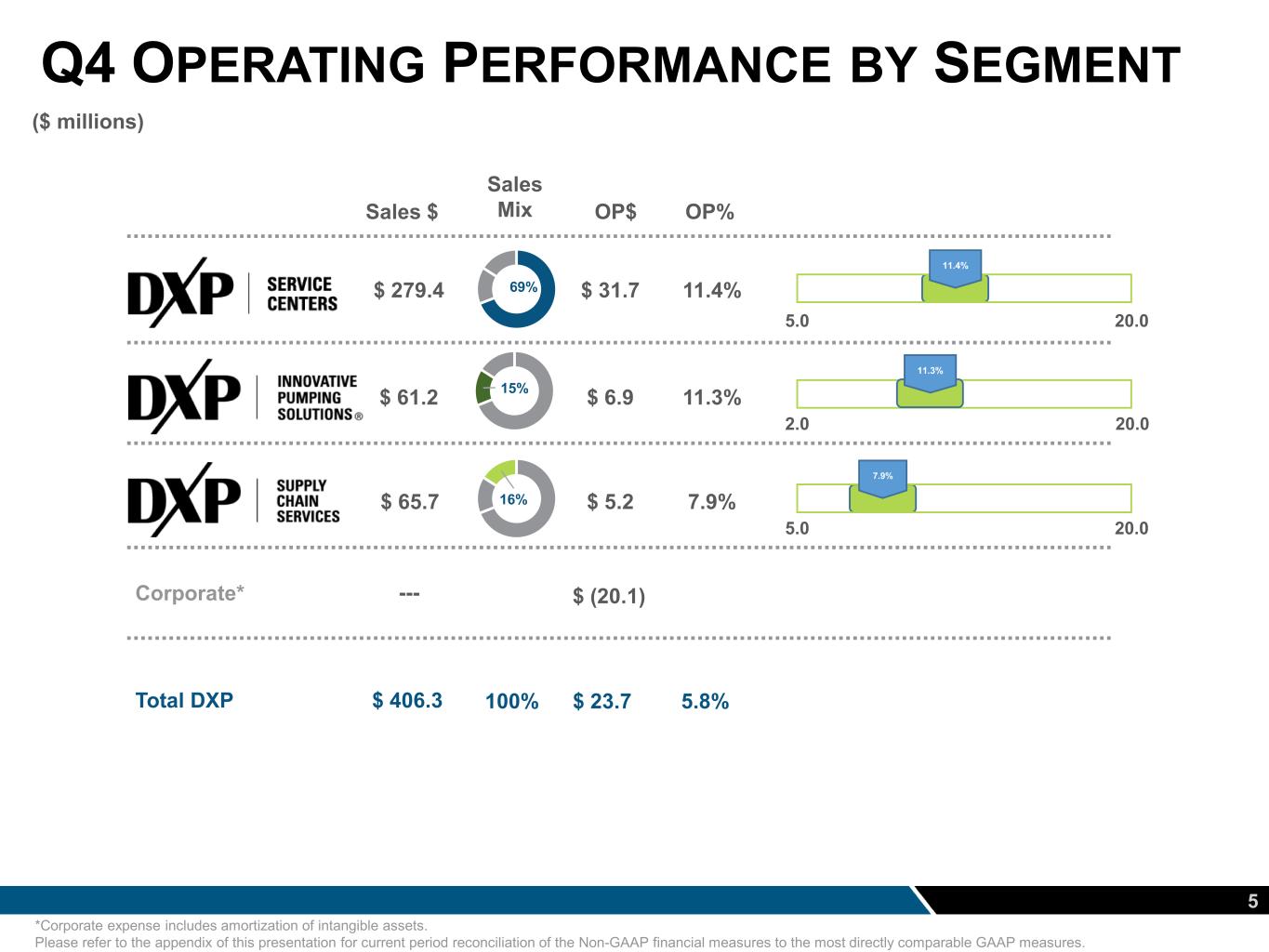 Q4 OPERATING PERFORMANCE BY SEGMENT

($ millions)

| | Sales $ | Sales Mix | OP$ | OP% | |
|---|---|---|---|---|---|
| DXP SERVICE CENTERS | $ 279.4 | 69% | $ 31.7 | 11.4% | 11.4% 5.0 20.0 |
| DXP INNOVATIVE PUMPING SOLUTIONS® | $ 61.2 | 15% | $ 6.9 | 11.3% | 11.3% 2.0 20.0 |
| DXP SUPPLY CHAIN SERVICES | $ 65.7 | 16% | $ 5.2 | 7.9% | 7.9% 5.0 20.0 |
| Corporate* | --- | | $ (20.1) | | |
| Total DXP | $ 406.3 | 100% | $ 23.7 | 5.8% | |

5

*Corporate expense includes amortization of intangible assets.
Please refer to the appendix of this presentation for current period reconciliation of the Non-GAAP financial measures to the most directly comparable GAAP measures.